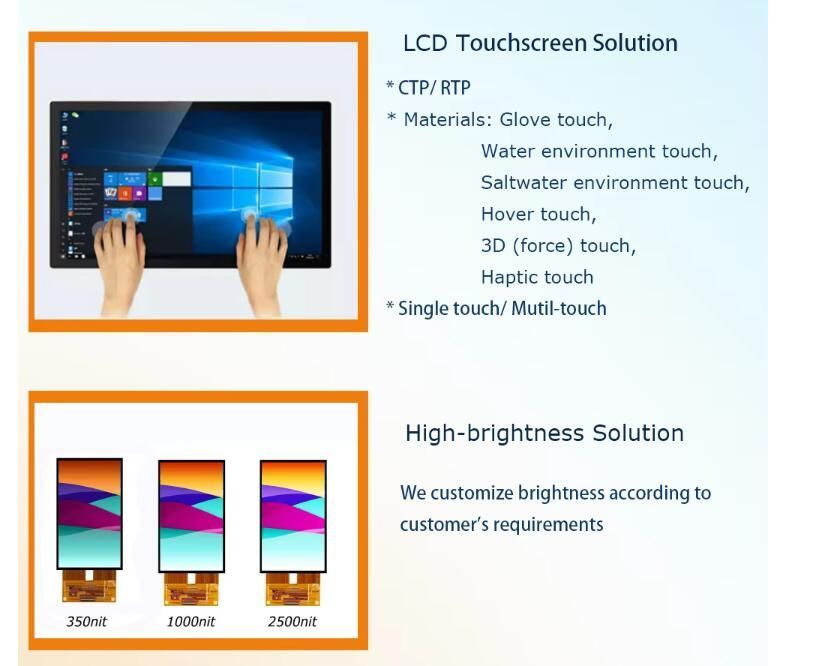 LCD Touchscreen Solution

* CTP/ RTP

* Materials: Glove touch,
Water environment touch,
Saltwater environment touch,
Hover touch,
3D (force) touch,
Haptic touch

* Single touch/ Mutil-touch

High-brightness Solution

We customize brightness according to customer's requirements

350nit

1000nit

2500nit